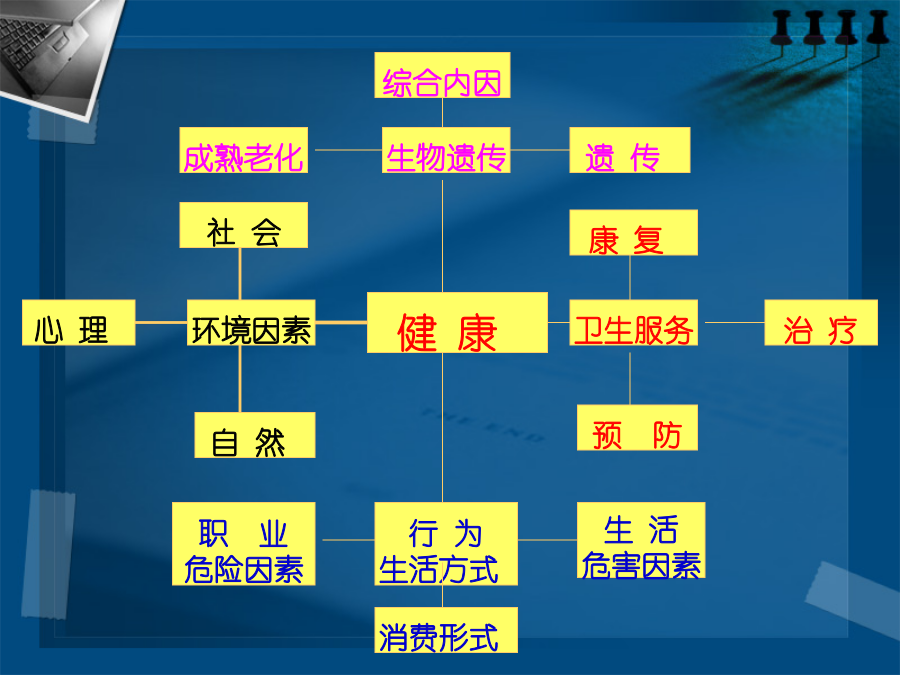 综合内因

成熟老化

生物遗传

遗 传

社 会

康 复

心 理

环境因素

健 康

卫生服务

治 疗

自 然

预 防

职 业 危险因素

行 为 生活方式

生 活 危害因素

消费形式